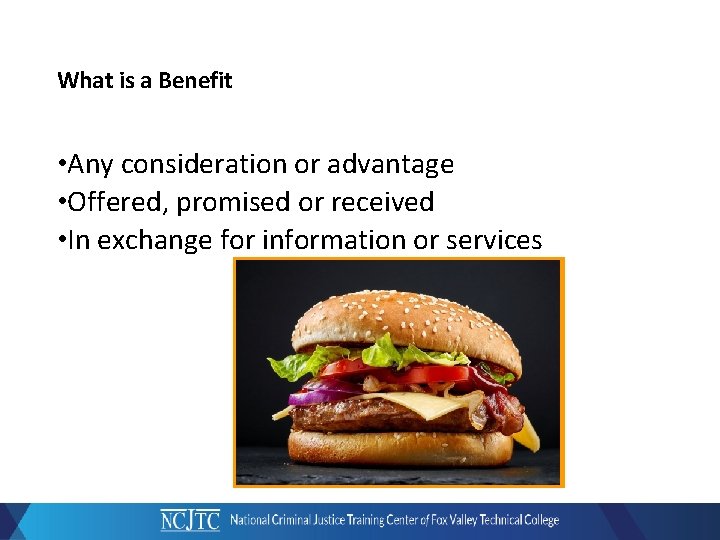 What is a Benefit

•Any consideration or advantage
•Offered, promised or received
•In exchange for information or services

NCJTC National Criminal Justice Training Center of Fox Valley Technical College